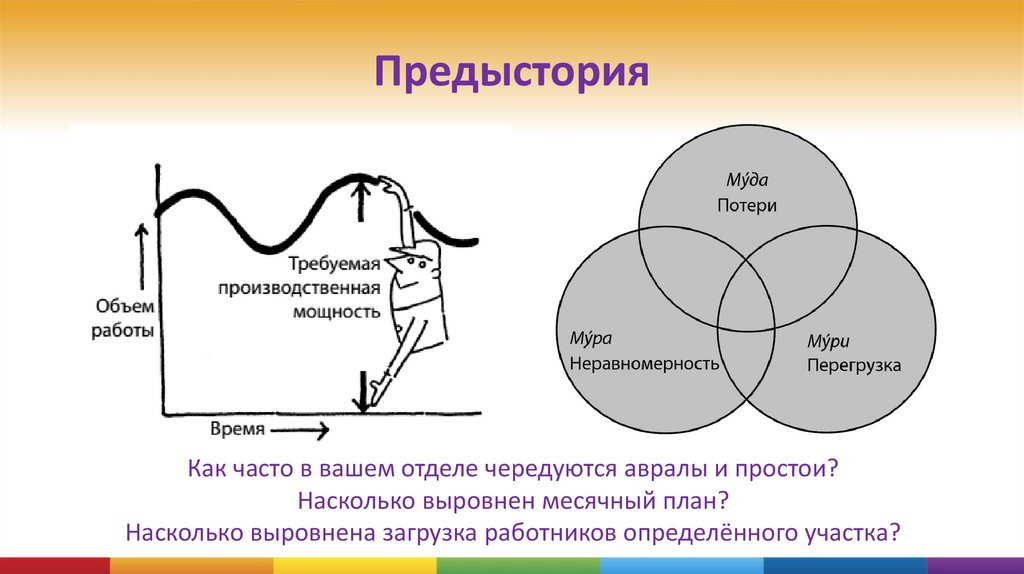 Предыстория

Объем работы

Требуемая производственная мощность

Время

Му́да
Потери

Му́ра
Неравномерность

Му́ри
Перегрузка

Как часто в вашем отделе чередуются авралы и простои?
Насколько выровнен месячный план?
Насколько выровнена загрузка работников определённого участка?